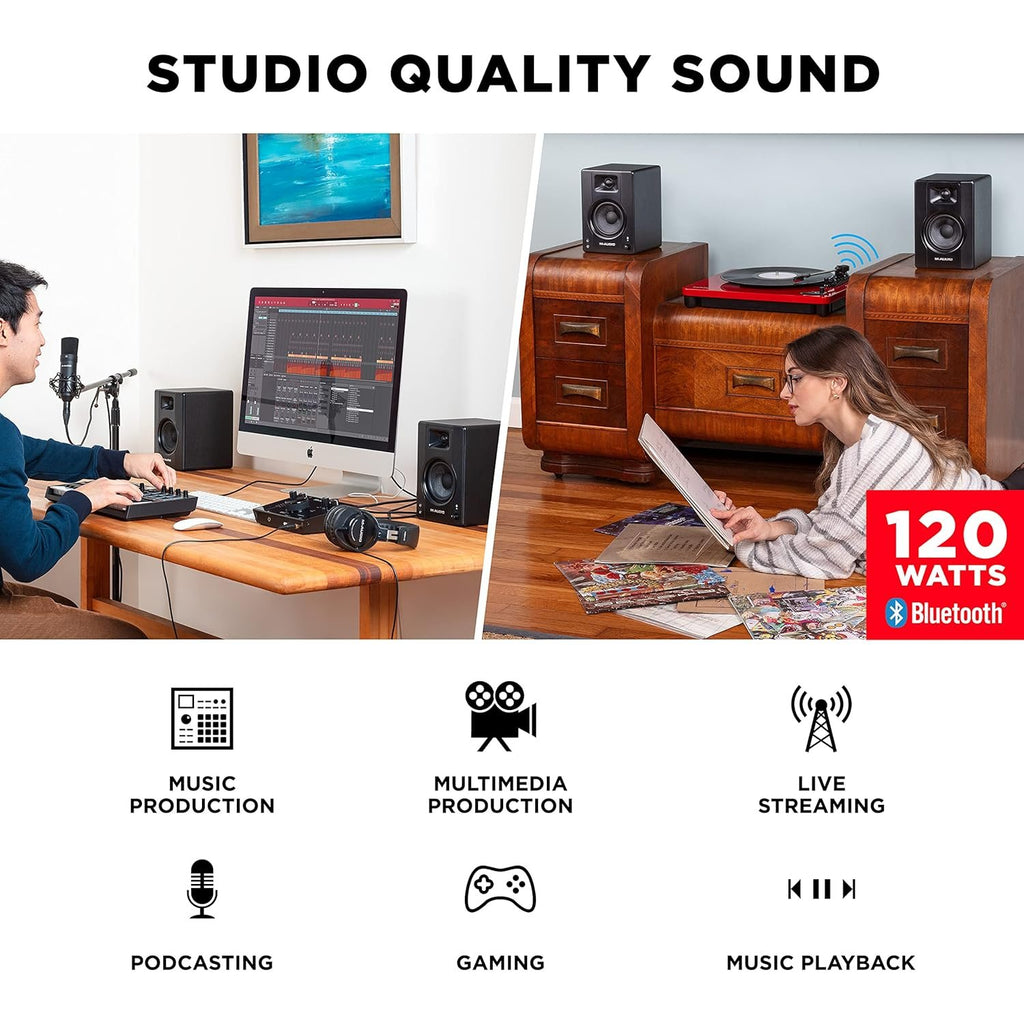 STUDIO QUALITY SOUND

M-AUDIO

M-AUDIO

120 WATTS
Bluetooth®

MUSIC PRODUCTION

MULTIMEDIA PRODUCTION

LIVE STREAMING

PODCASTING

GAMING

MUSIC PLAYBACK